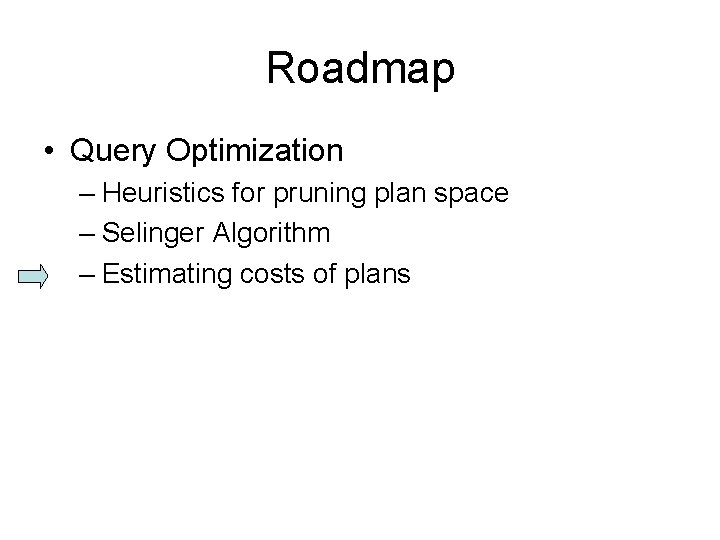 Roadmap

• Query Optimization
– Heuristics for pruning plan space
– Selinger Algorithm
– Estimating costs of plans